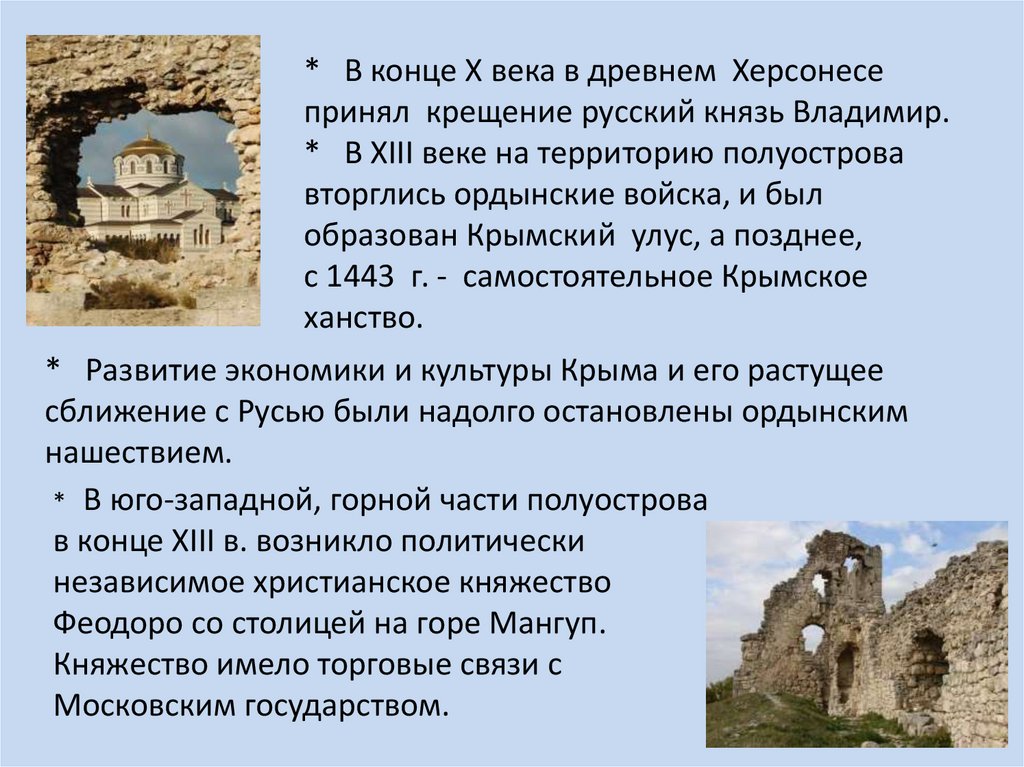 * В конце X века в древнем Херсонесе принял крещение русский князь Владимир.
* В XIII веке на территорию полуострова вторглись ордынские войска, и был образован Крымский улус, а позднее, с 1443 г. - самостоятельное Крымское ханство.

* Развитие экономики и культуры Крыма и его растущее сближение с Русью были надолго остановлены ордынским нашествием.

* В юго-западной, горной части полуострова в конце XIII в. возникло политически независимое христианское княжество Феодоро со столицей на горе Мангуп. Княжество имело торговые связи с Московским государством.